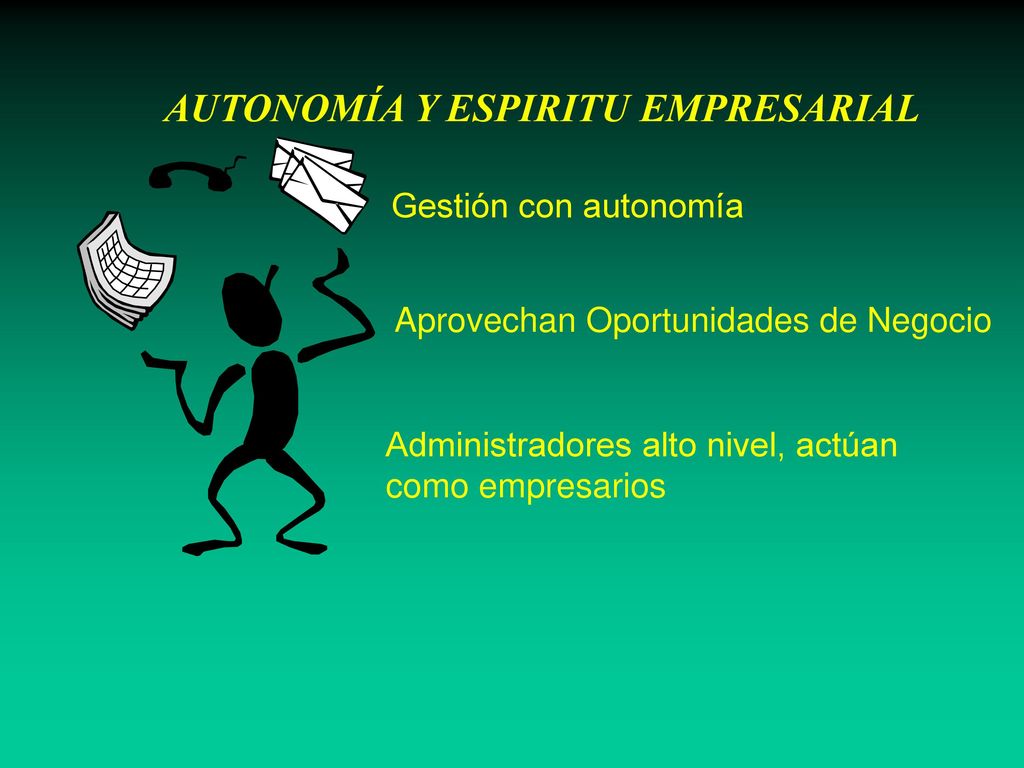 AUTONOMÍA Y ESPIRITU EMPRESARIAL

Gestión con autonomía

Aprovechan Oportunidades de Negocio

Administradores alto nivel, actúan como empresarios